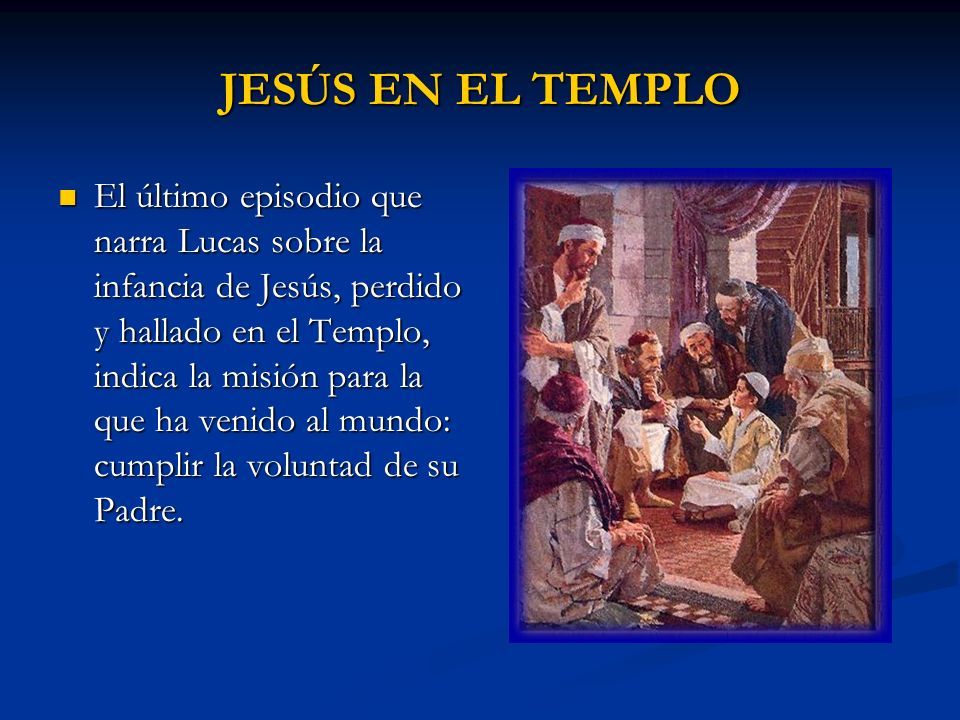 JESÚS EN EL TEMPLO

El último episodio que narra Lucas sobre la infancia de Jesús, perdido y hallado en el Templo, indica la misión para la que ha venido al mundo: cumplir la voluntad de su Padre.